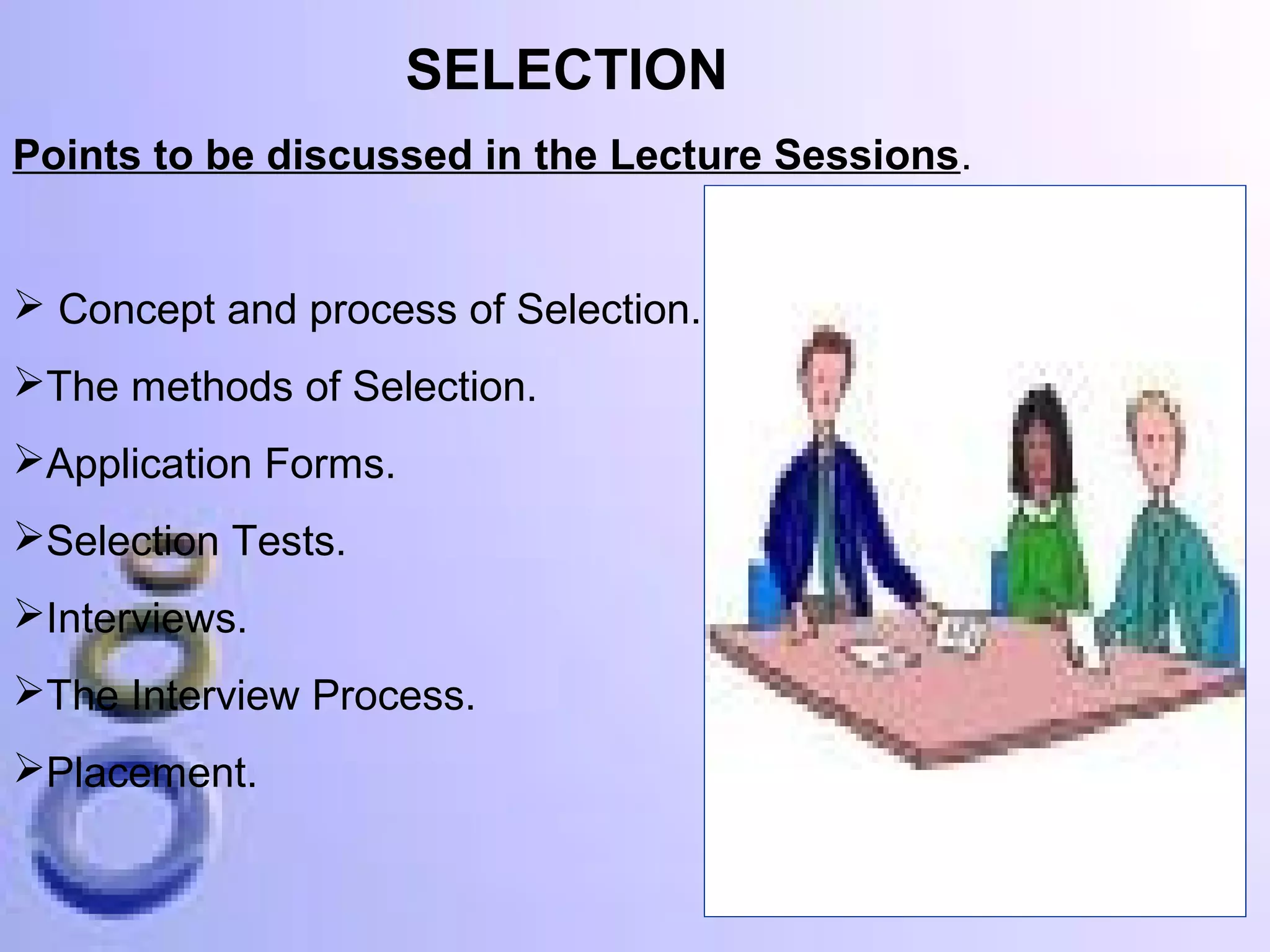 SELECTION

Points to be discussed in the Lecture Sessions.

➢ Concept and process of Selection.
➢ The methods of Selection.
➢ Application Forms.
➢ Selection Tests.
➢ Interviews.
➢ The Interview Process.
➢ Placement.